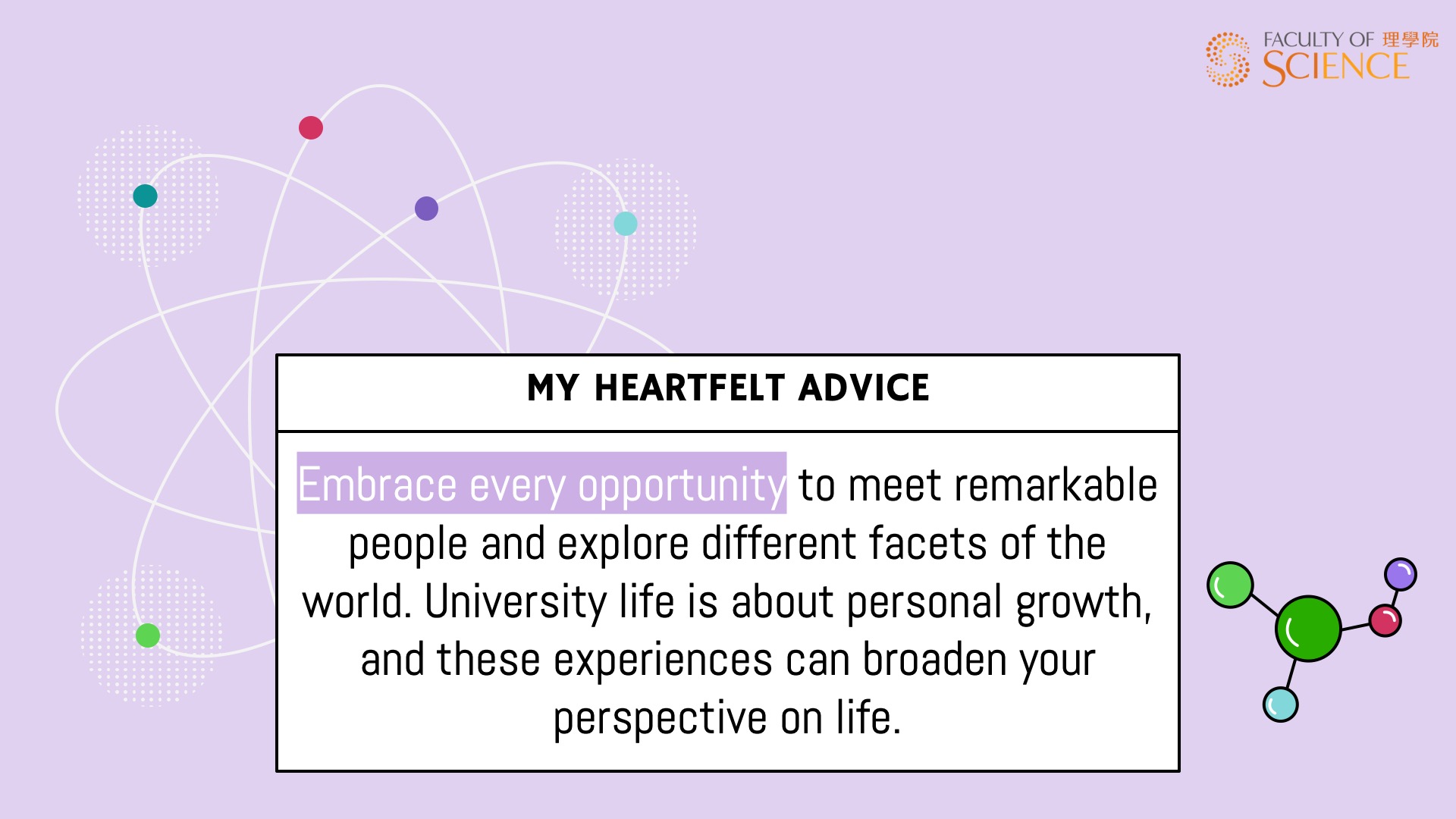 FACULTY OF 理學院
SCIENCE

MY HEARTFELT ADVICE

Embrace every opportunity to meet remarkable people and explore different facets of the world. University life is about personal growth, and these experiences can broaden your perspective on life.